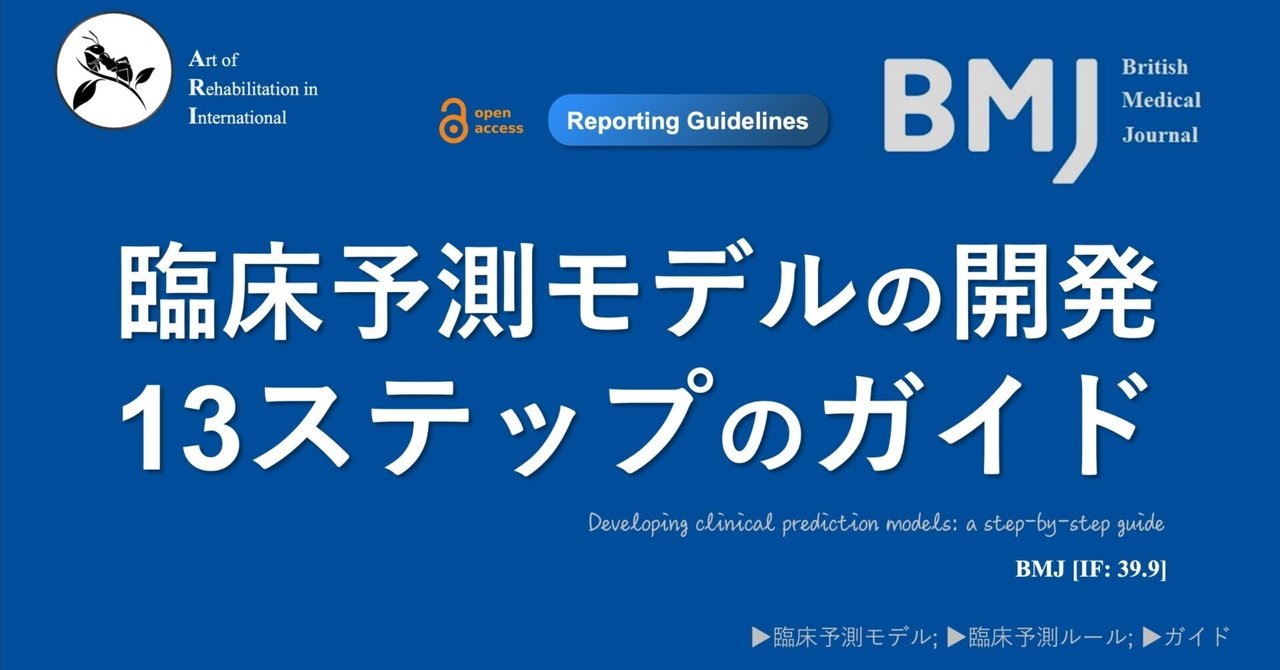 Art of Rehabilitation in International

open access

Reporting Guidelines

BMJ

British Medical Journal

臨床予測モデルの開発 13ステップのガイド

Developing clinical prediction models: a step-by-step guide

BMJ [IF: 39.9]

▶臨床予測モデル; ▶臨床予測ルール; ▶ガイド